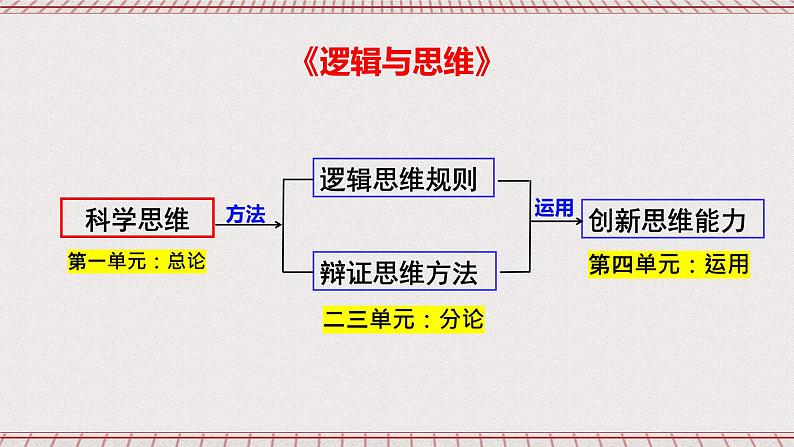 《逻辑与思维》

科学思维

第一单元：总论

方法

逻辑思维规则

辩证思维方法

二三单元：分论

运用

创新思维能力

第四单元：运用